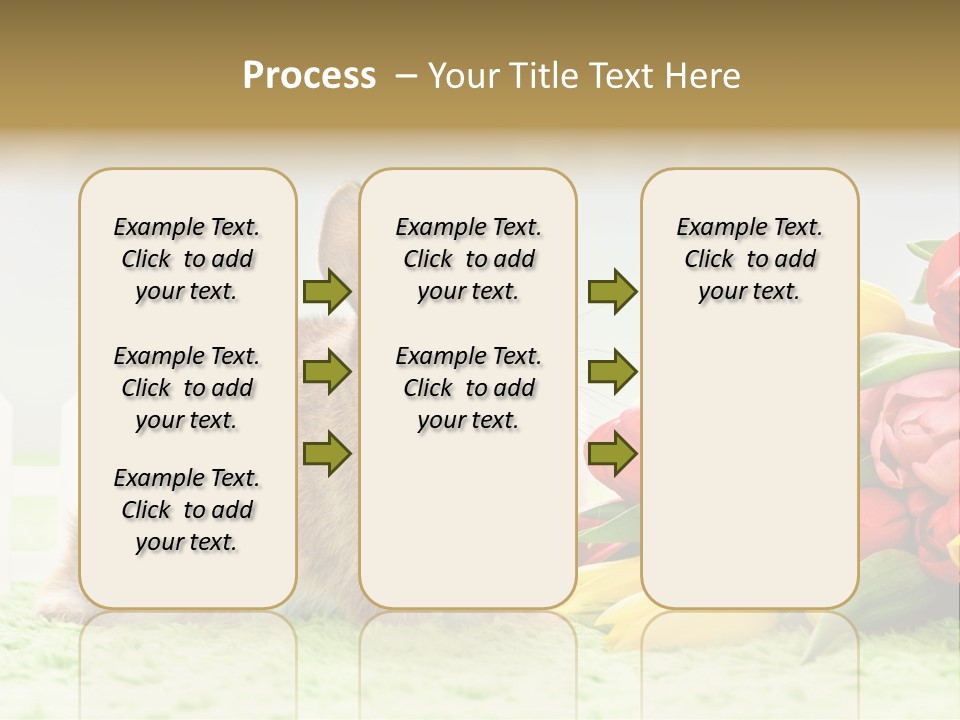 Process – Your Title Text Here

Example Text. Click to add your text.

Example Text. Click to add your text.

Example Text. Click to add your text.

Example Text. Click to add your text.

Example Text. Click to add your text.

Example Text. Click to add your text.